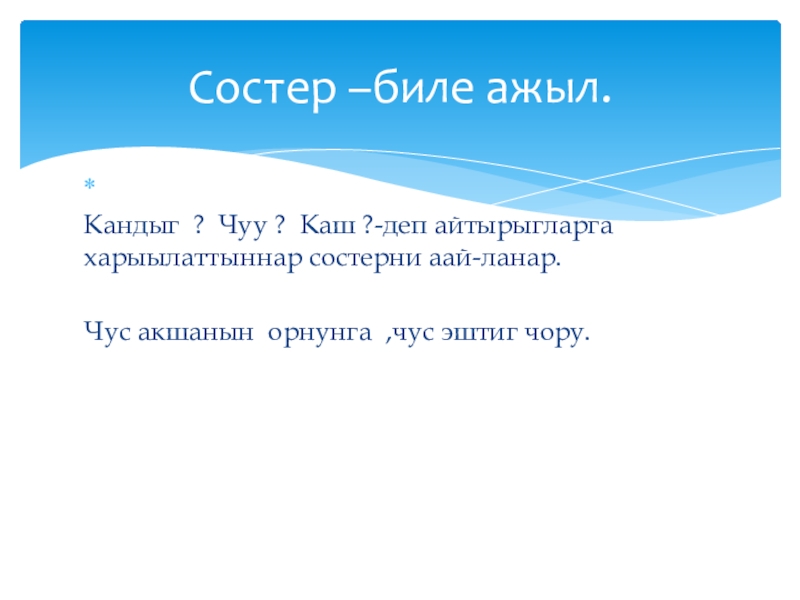 Состер –биле ажыл.

*

Кандыг ? Чуу ? Каш ?-деп айтырыгларга харыылаттыннар состерни аай-ланар.

Чус акшанын орнунга ,чус эштиг чору.